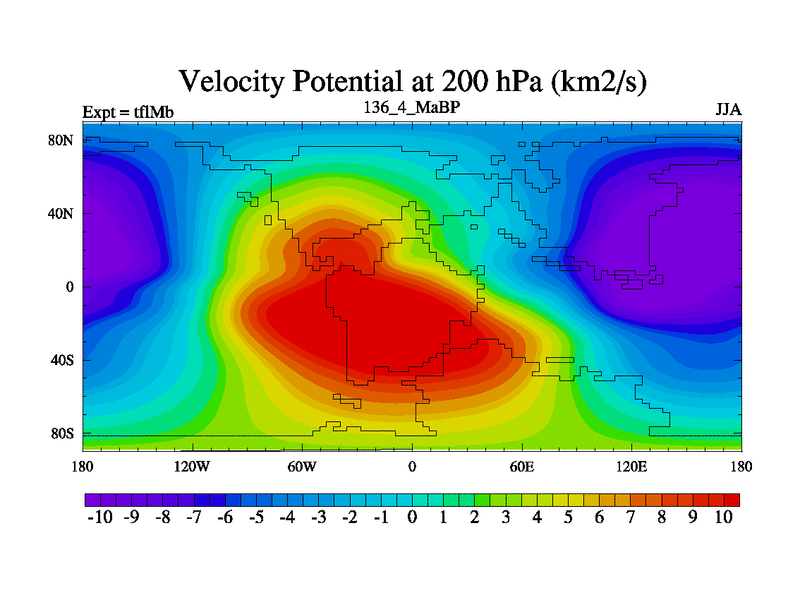 Velocity Potential at 200 hPa (km2/s)

Expt = tflMb

136_4_MaBP

JJA

80N
40N
0
40S
80S

180
120W
60W
0
60E
120E
180

-10 -9 -8 -7 -6 -5 -4 -3 -2 -1 0 1 2 3 4 5 6 7 8 9 10